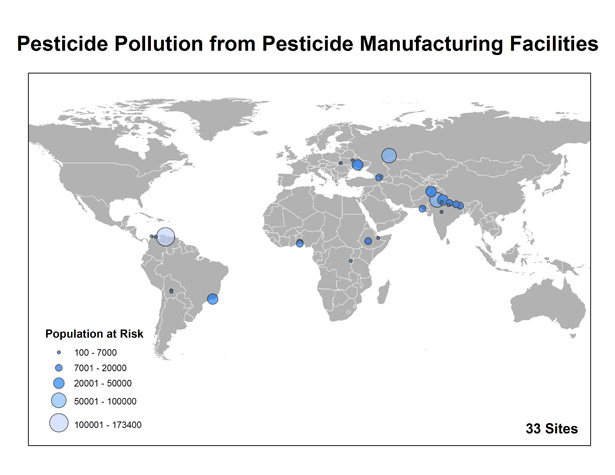 Pesticide Pollution from Pesticide Manufacturing Facilities

Population at Risk
100 - 7000
7001 - 20000
20001 - 50000
50001 - 100000
100001 - 173400

33 Sites